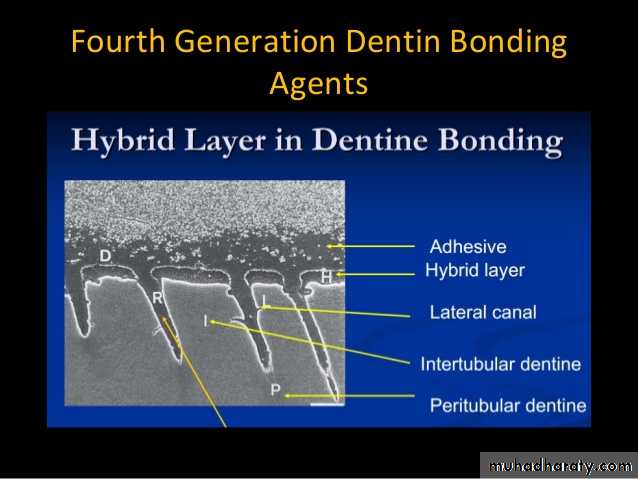 Fourth Generation Dentin Bonding Agents

Hybrid Layer in Dentine Bonding

D

H

R

L

I

P

Adhesive

Hybrid layer

Lateral canal

Intertubular dentine

Peritubular dentine

muhadharaty.com